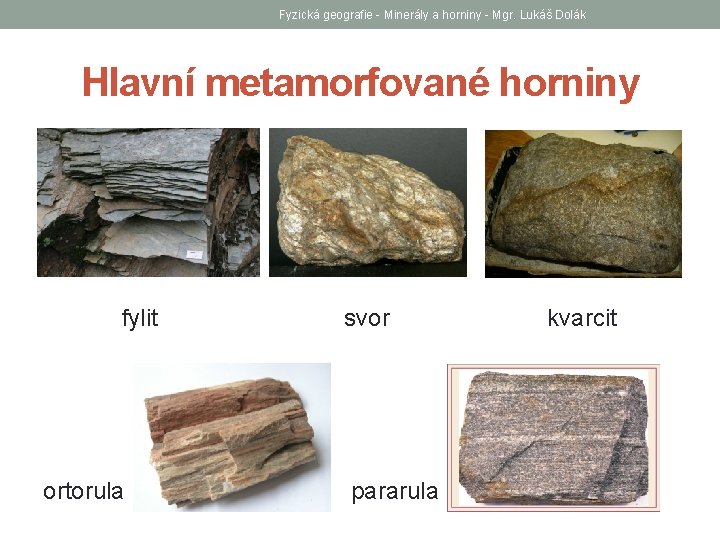 Fyzická geografie - Minerály a horniny - Mgr. Lukáš Dolák

Hlavní metamorfované horniny

fylit

svor

kvarcit

ortorula

pararula